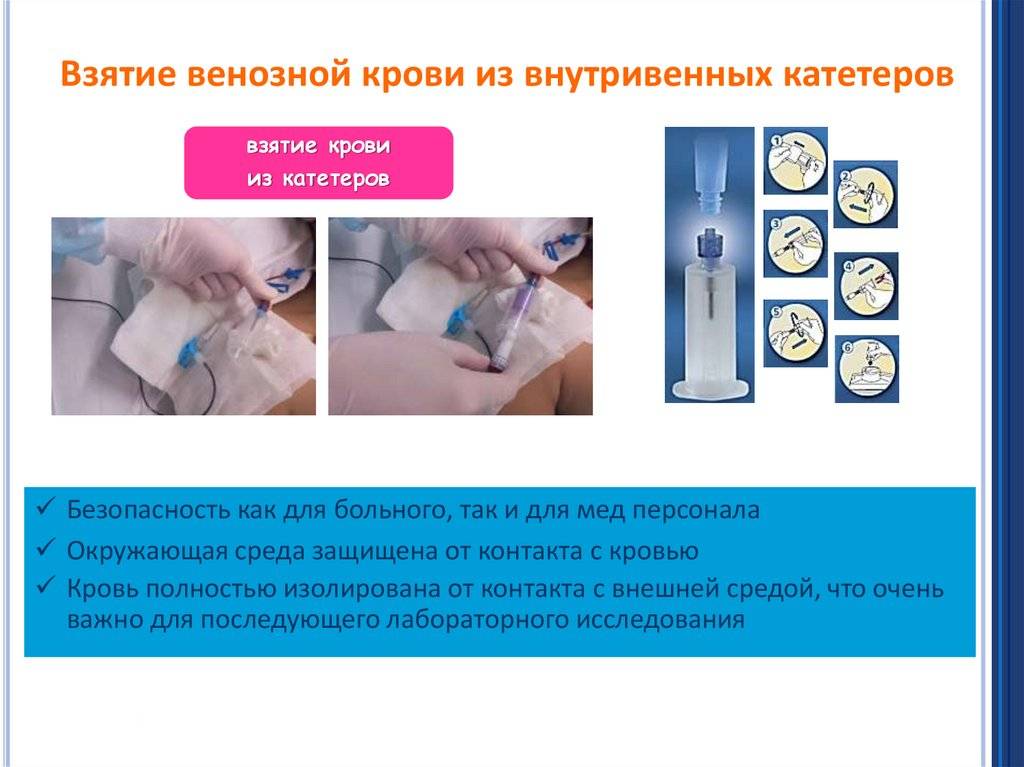 Взятие венозной крови из внутривенных катетеров

взятие крови
из катетеров

1
2
3
4
5
6

✓ Безопасность как для больного, так и для мед персонала
✓ Окружающая среда защищена от контакта с кровью
✓ Кровь полностью изолирована от контакта с внешней средой, что очень важно для последующего лабораторного исследования